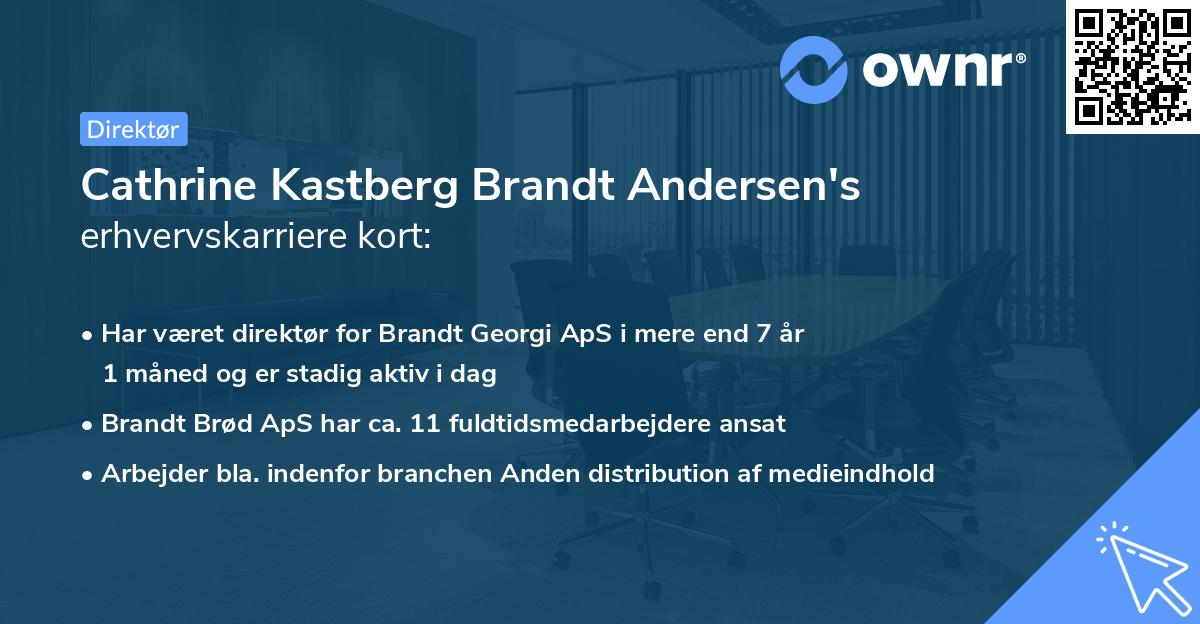 ownr®

Direktør

Cathrine Kastberg Brandt Andersen's erhvervskarriere kort:

• Har været direktør for Brandt Georgi ApS i mere end 7 år 1 måned og er stadig aktiv i dag

• Brandt Brød ApS har ca. 11 fuldtidsmedarbejdere ansat

• Arbejder bla. indenfor branchen Anden distribution af medieindhold